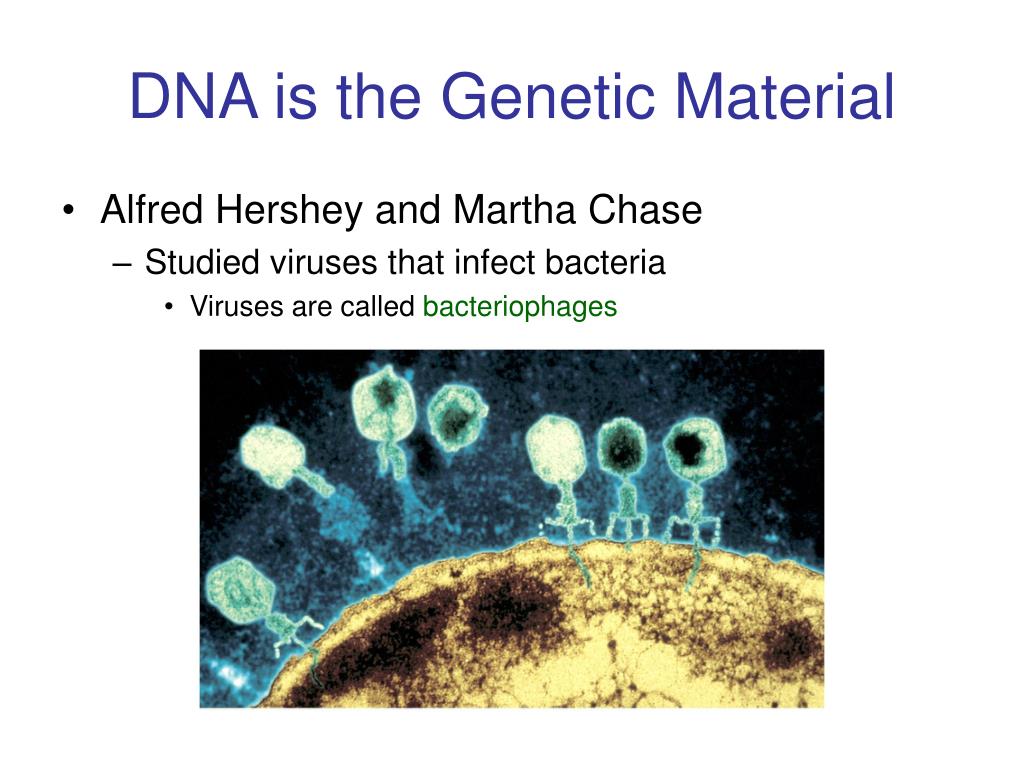 DNA is the Genetic Material

• Alfred Hershey and Martha Chase
– Studied viruses that infect bacteria
• Viruses are called bacteriophages